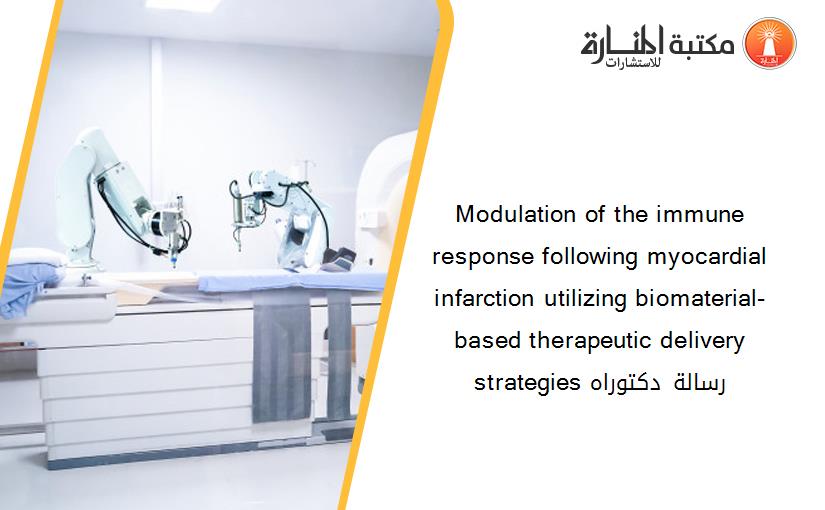 مكتبة المنارة للاستشارات

Modulation of the immune response following myocardial infarction utilizing biomaterial-based therapeutic delivery strategies رسالة دكتوراه